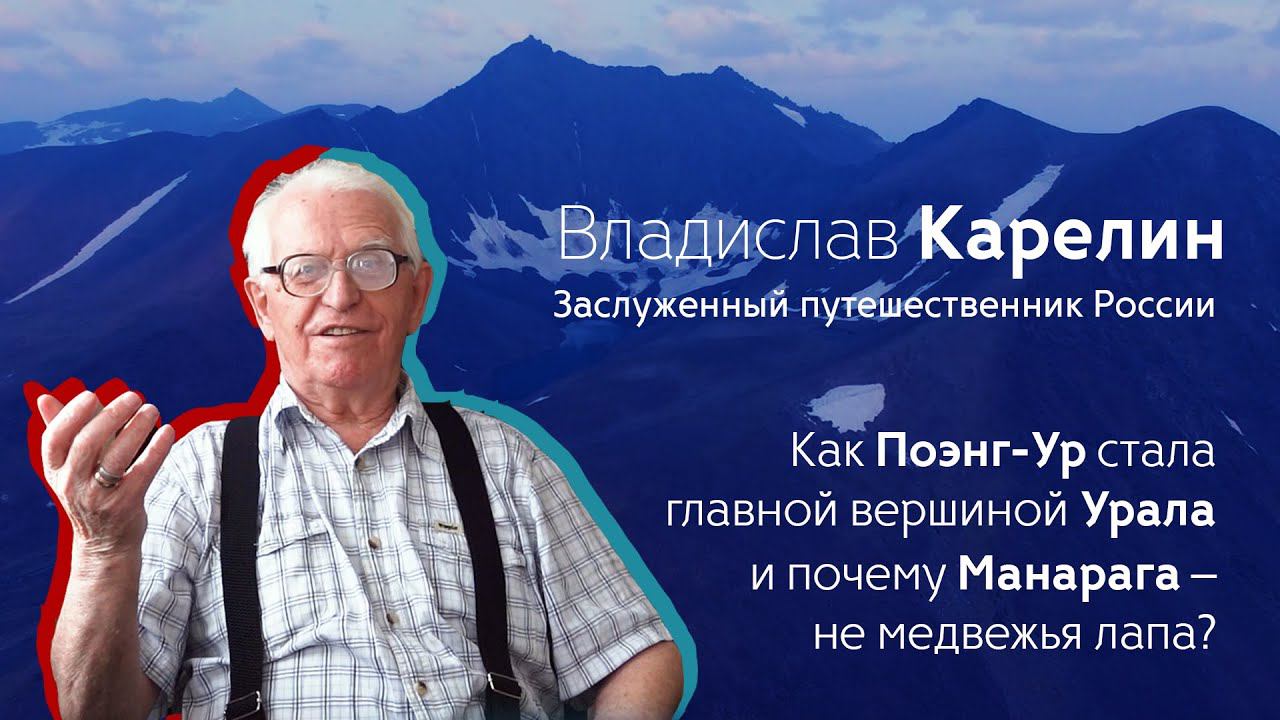 Владислав Карелин
Заслуженный путешественник России

Как Поэнг-Ур стала главной вершиной Урала и почему Манарага – не медвежья лапа?